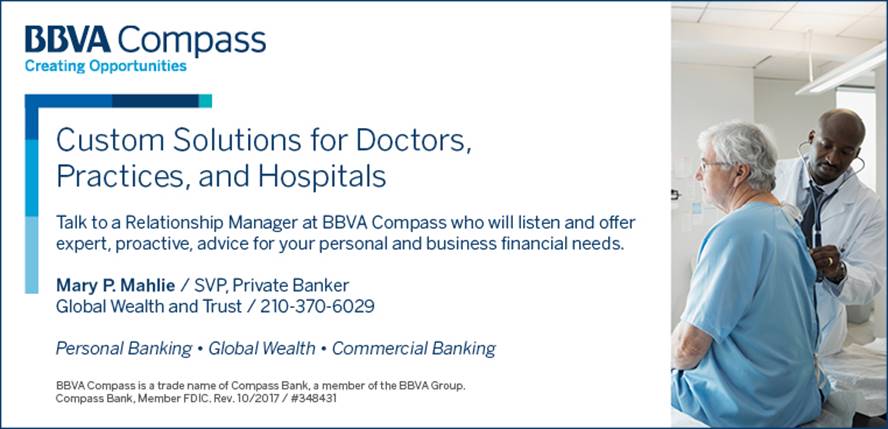 BBVA Compass
Creating Opportunities

Custom Solutions for Doctors, Practices, and Hospitals

Talk to a Relationship Manager at BBVA Compass who will listen and offer expert, proactive, advice for your personal and business financial needs.

Mary P. Mahlie / SVP, Private Banker
Global Wealth and Trust / 210-370-6029

Personal Banking • Global Wealth • Commercial Banking

BBVA Compass is a trade name of Compass Bank, a member of the BBVA Group. Compass Bank, Member FDIC. Rev. 10/2017 / #348431